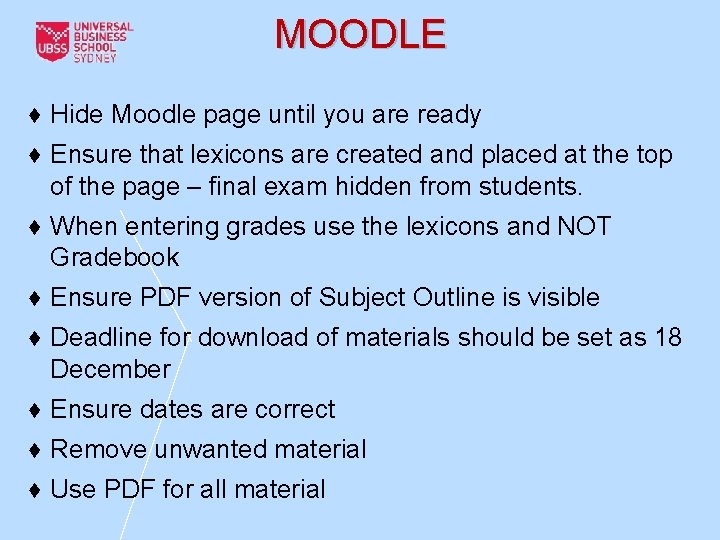 UBSS UNIVERSAL BUSINESS SCHOOL SYDNEY

MOODLE

♦ Hide Moodle page until you are ready

♦ Ensure that lexicons are created and placed at the top of the page – final exam hidden from students.

♦ When entering grades use the lexicons and NOT Gradebook

♦ Ensure PDF version of Subject Outline is visible

♦ Deadline for download of materials should be set as 18 December

♦ Ensure dates are correct

♦ Remove unwanted material

♦ Use PDF for all material